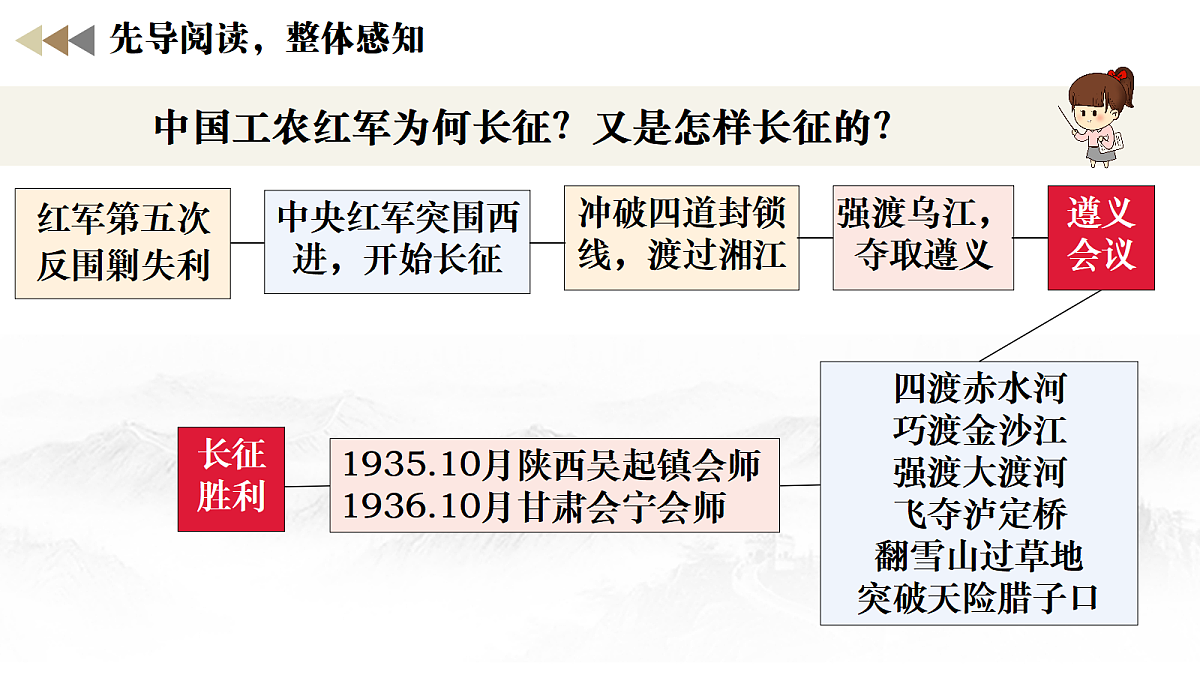 先导阅读，整体感知

中国工农红军为何长征？又是怎样长征的？

红军第五次反围剿失利

中央红军突围西进，开始长征

冲破四道封锁线，渡过湘江

强渡乌江，夺取遵义

遵义会议

四渡赤水河
巧渡金沙江
强渡大渡河
飞夺泸定桥
翻雪山过草地
突破天险腊子口

1935.10月陕西吴起镇会师
1936.10月甘肃会宁会师

长征胜利